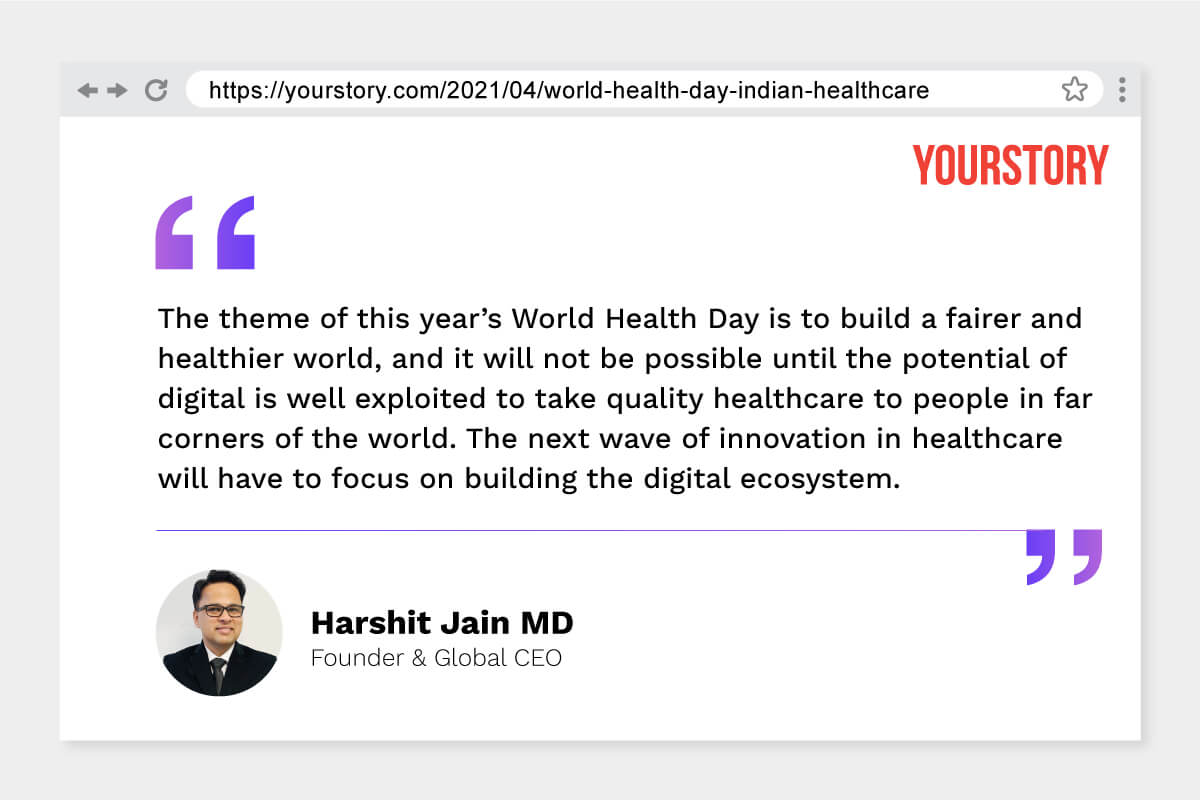 https://yourstory.com/2021/04/world-health-day-indian-healthcare

YOURSTORY

“

The theme of this year’s World Health Day is to build a fairer and healthier world, and it will not be possible until the potential of digital is well exploited to take quality healthcare to people in far corners of the world. The next wave of innovation in healthcare will have to focus on building the digital ecosystem.

”

Harshit Jain MD
Founder & Global CEO